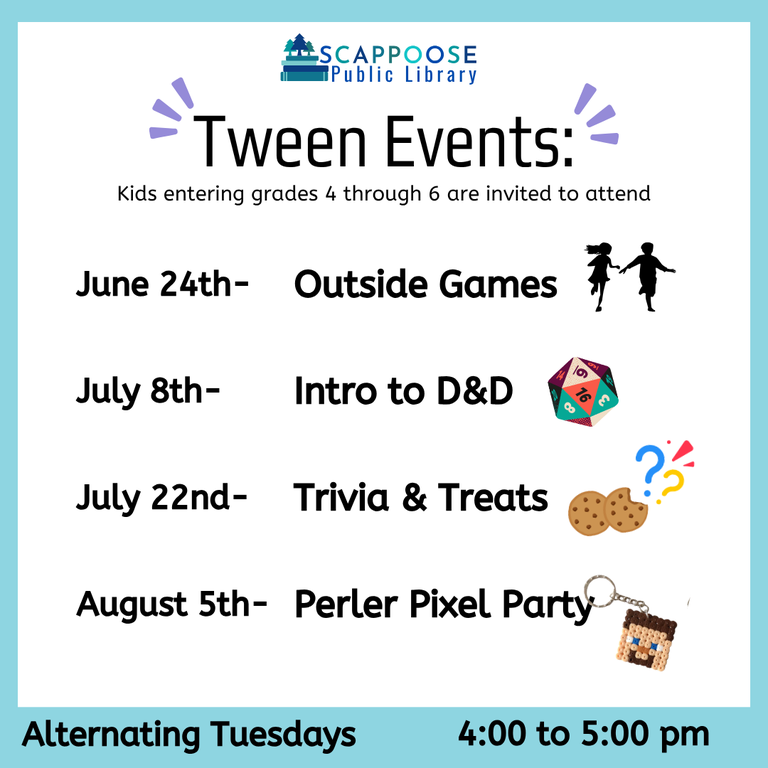 SCAPPOOSE
Public Library

Tween Events:

Kids entering grades 4 through 6 are invited to attend

June 24th- Outside Games

July 8th- Intro to D&D

July 22nd- Trivia & Treats

August 5th- Perler Pixel Party

Alternating Tuesdays 4:00 to 5:00 pm